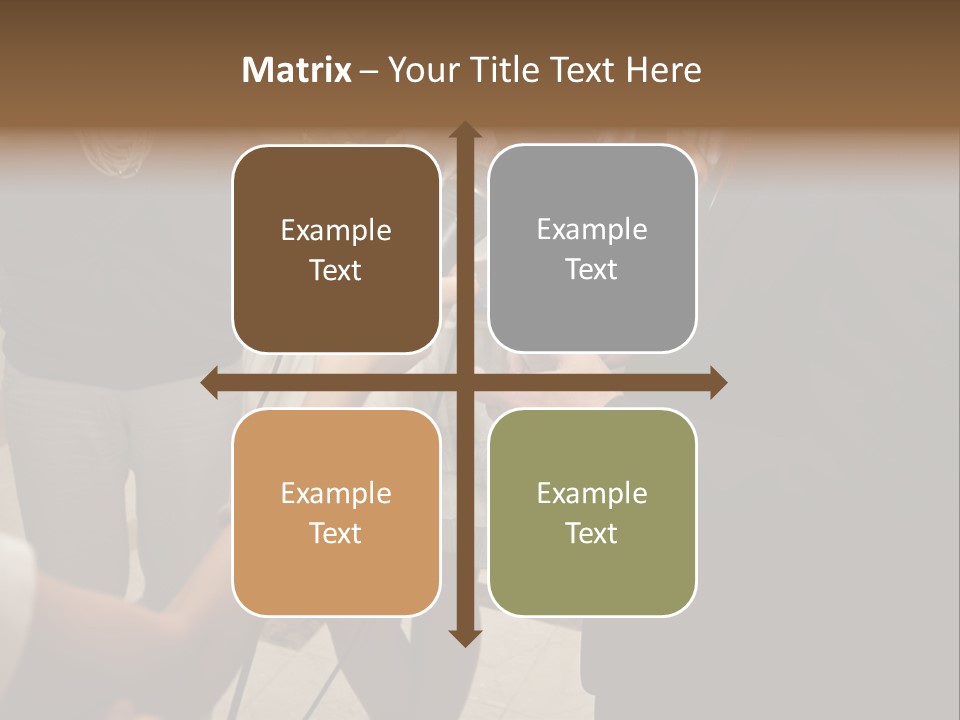 Matrix – Your Title Text Here

Example Text

Example Text

Example Text

Example Text